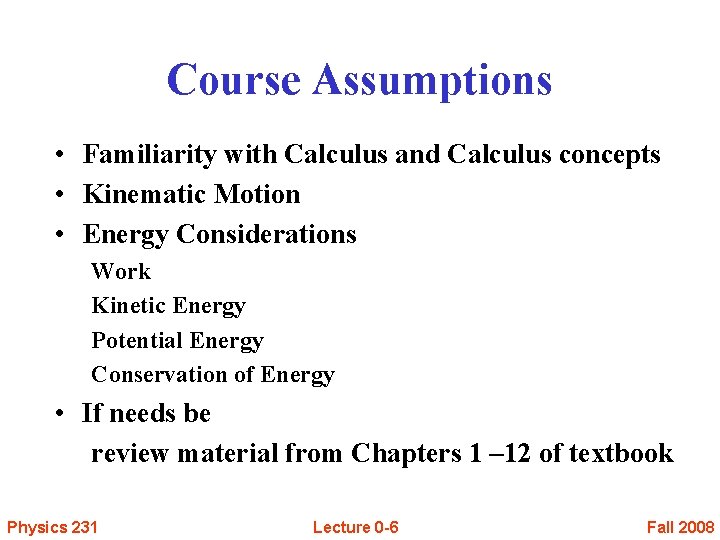 Course Assumptions

• Familiarity with Calculus and Calculus concepts
• Kinematic Motion
• Energy Considerations
Work
Kinetic Energy
Potential Energy
Conservation of Energy
• If needs be
review material from Chapters 1 –12 of textbook

Physics 231
Lecture 0-6
Fall 2008